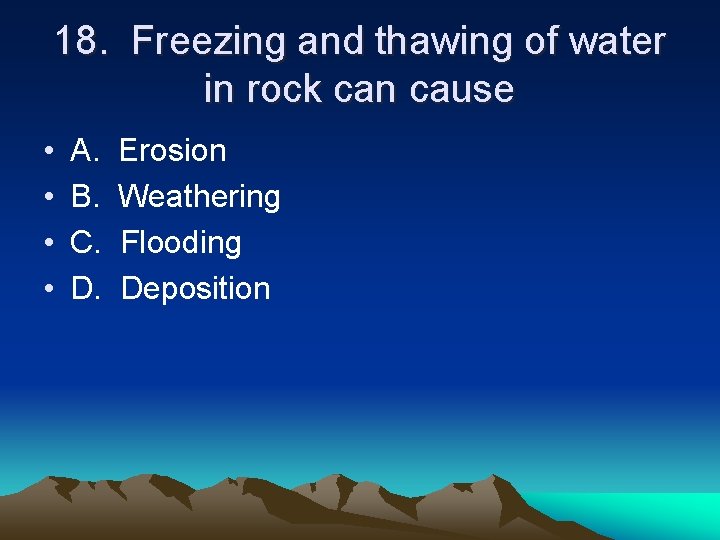 18. Freezing and thawing of water in rock can cause

• A. Erosion
• B. Weathering
• C. Flooding
• D. Deposition